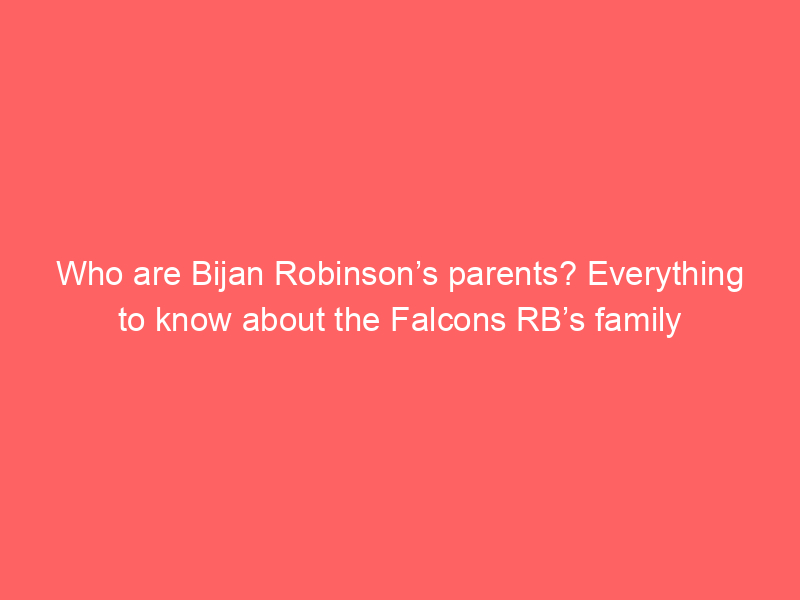 Who are Bijan Robinson’s parents? Everything to know about the Falcons RB’s family